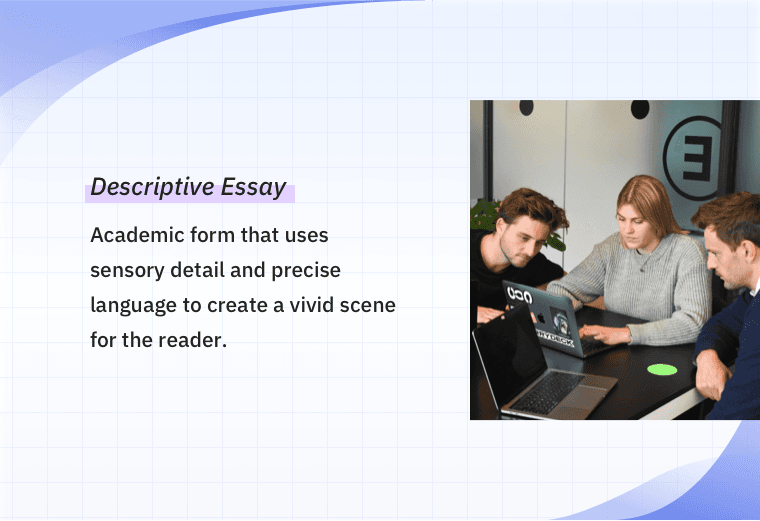 Descriptive Essay

Academic form that uses sensory detail and precise language to create a vivid scene for the reader.